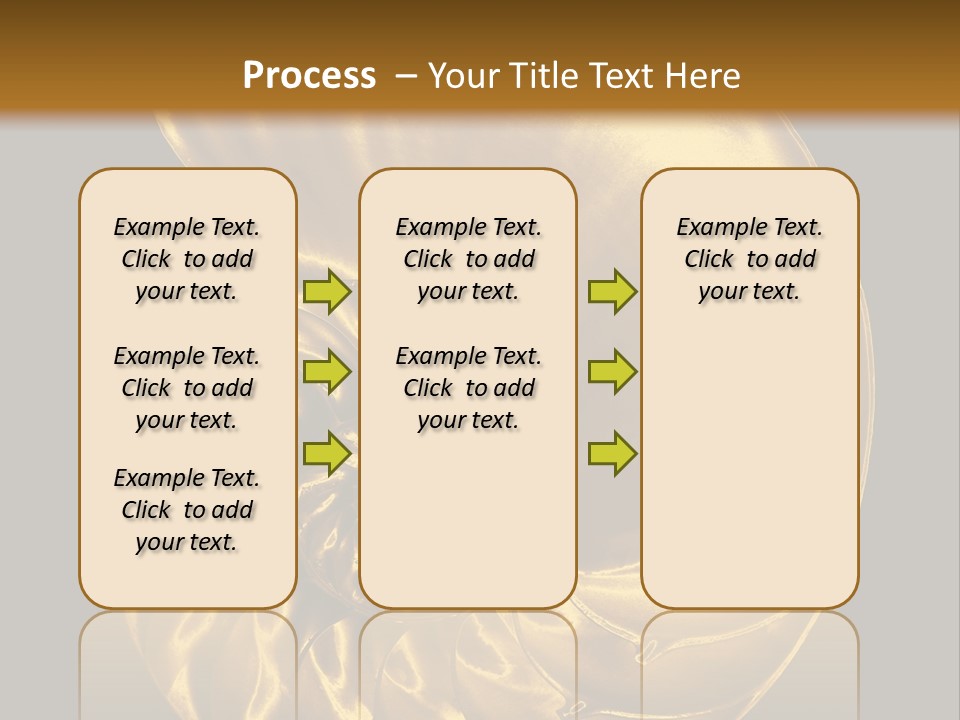 Process – Your Title Text Here

Example Text. Click to add your text.

Example Text. Click to add your text.

Example Text. Click to add your text.

Example Text. Click to add your text.

Example Text. Click to add your text.

Example Text. Click to add your text.